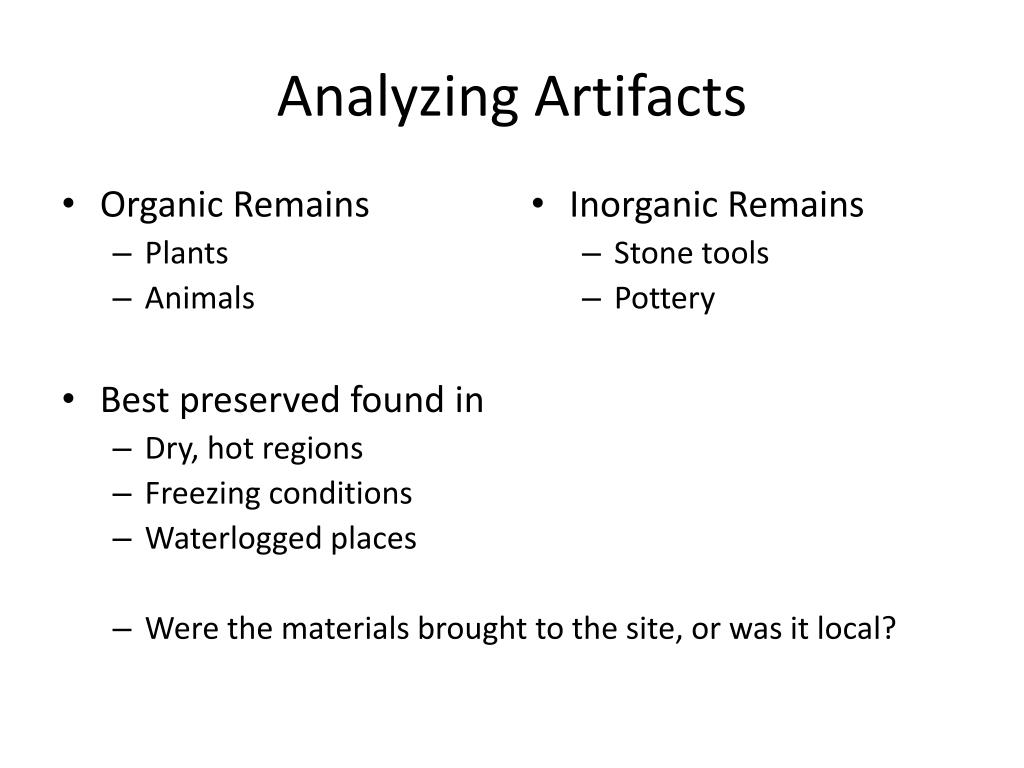 Analyzing Artifacts

• Organic Remains
– Plants
– Animals

• Best preserved found in
– Dry, hot regions
– Freezing conditions
– Waterlogged places

– Were the materials brought to the site, or was it local?

• Inorganic Remains
– Stone tools
– Pottery